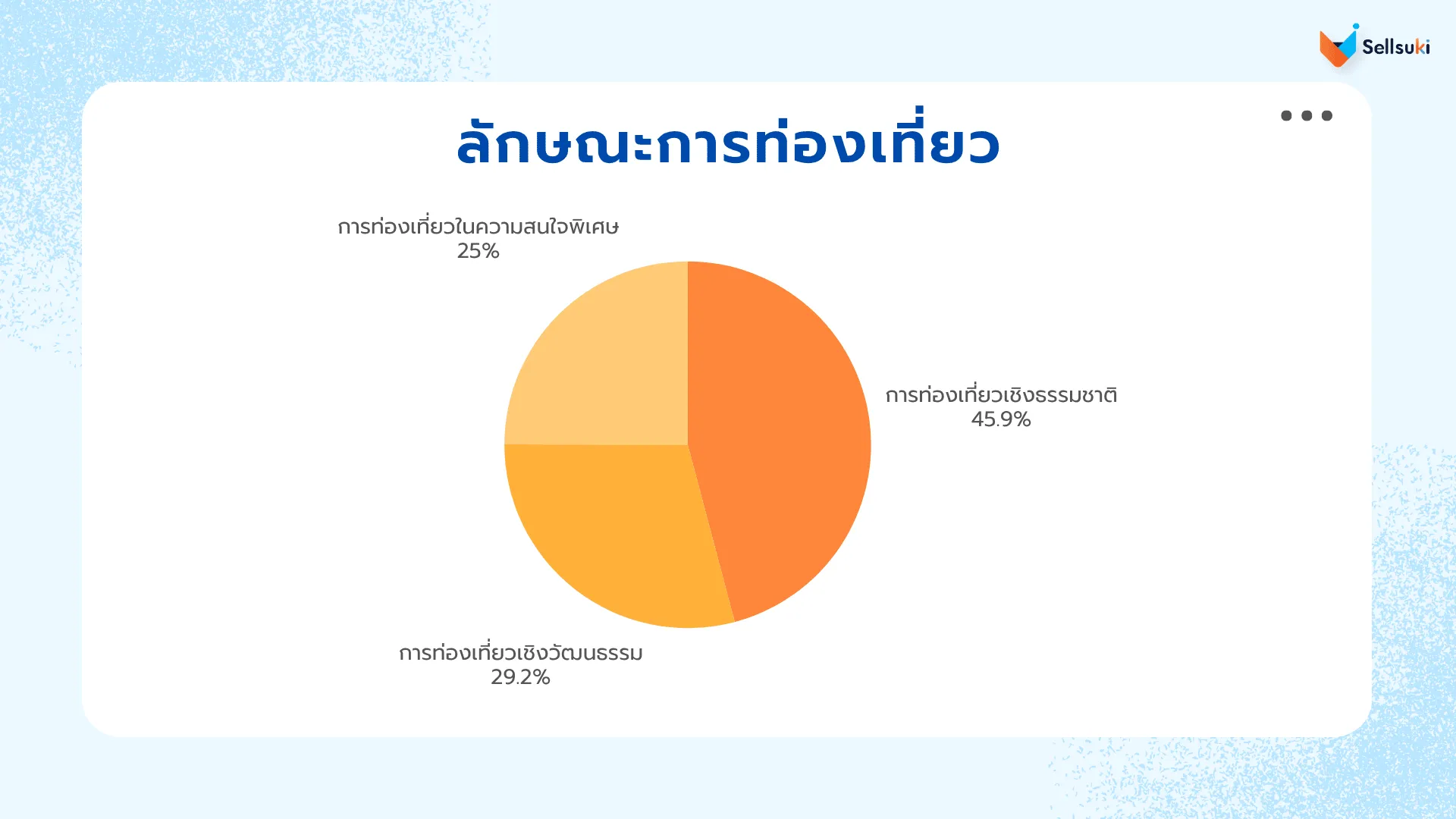 Sellsuki

ลักษณะการท่องเที่ยว

การท่องเที่ยวในความสนใจพิเศษ
25%

การท่องเที่ยวเชิงธรรมชาติ
45.9%

การท่องเที่ยวเชิงวัฒนธรรม
29.2%